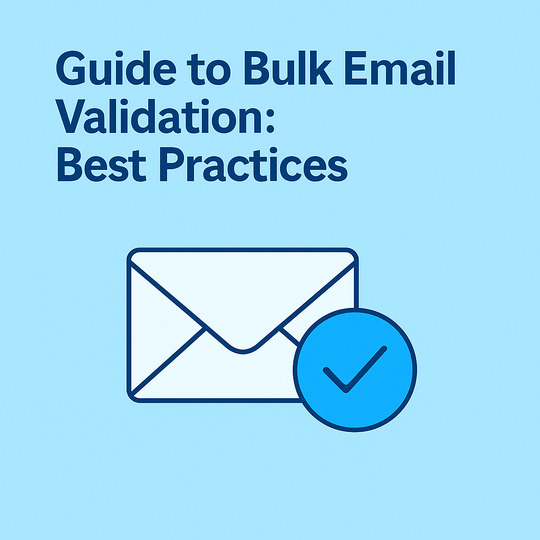 Guide to Bulk Email Validation: Best Practices